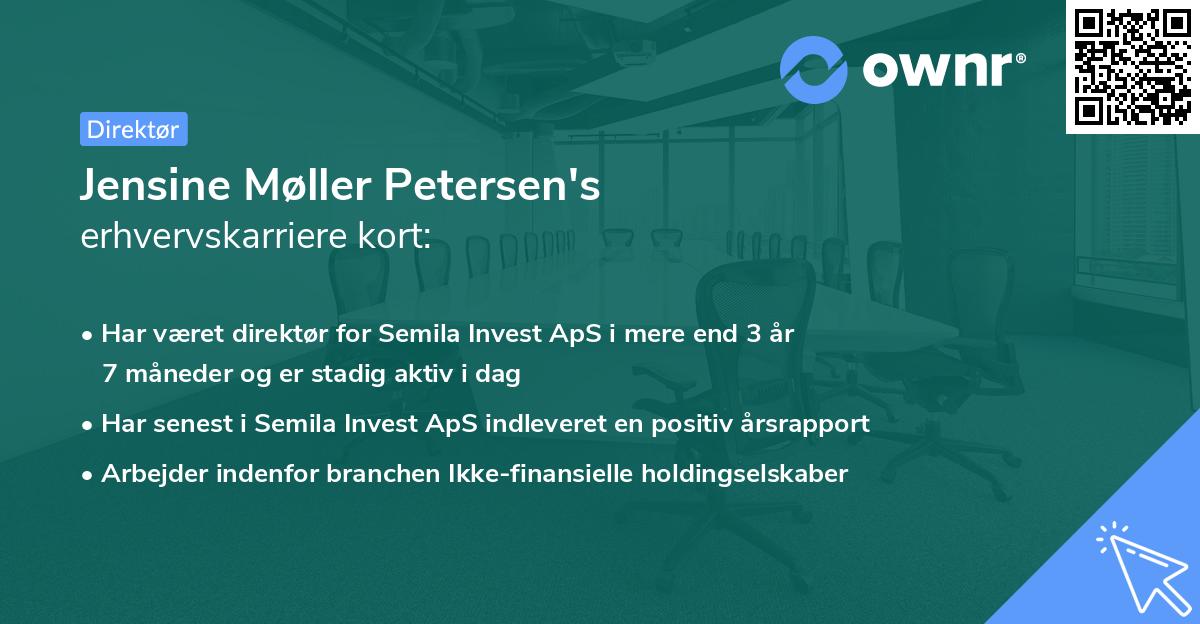 ownr®

Direktør

Jensine Møller Petersen's
erhvervskarriere kort:

• Har været direktør for Semila Invest ApS i mere end 3 år 7 måneder og er stadig aktiv i dag

• Har senest i Semila Invest ApS indleveret en positiv årsrapport

• Arbejder indenfor branchen Ikke-finansielle holdingselskaber